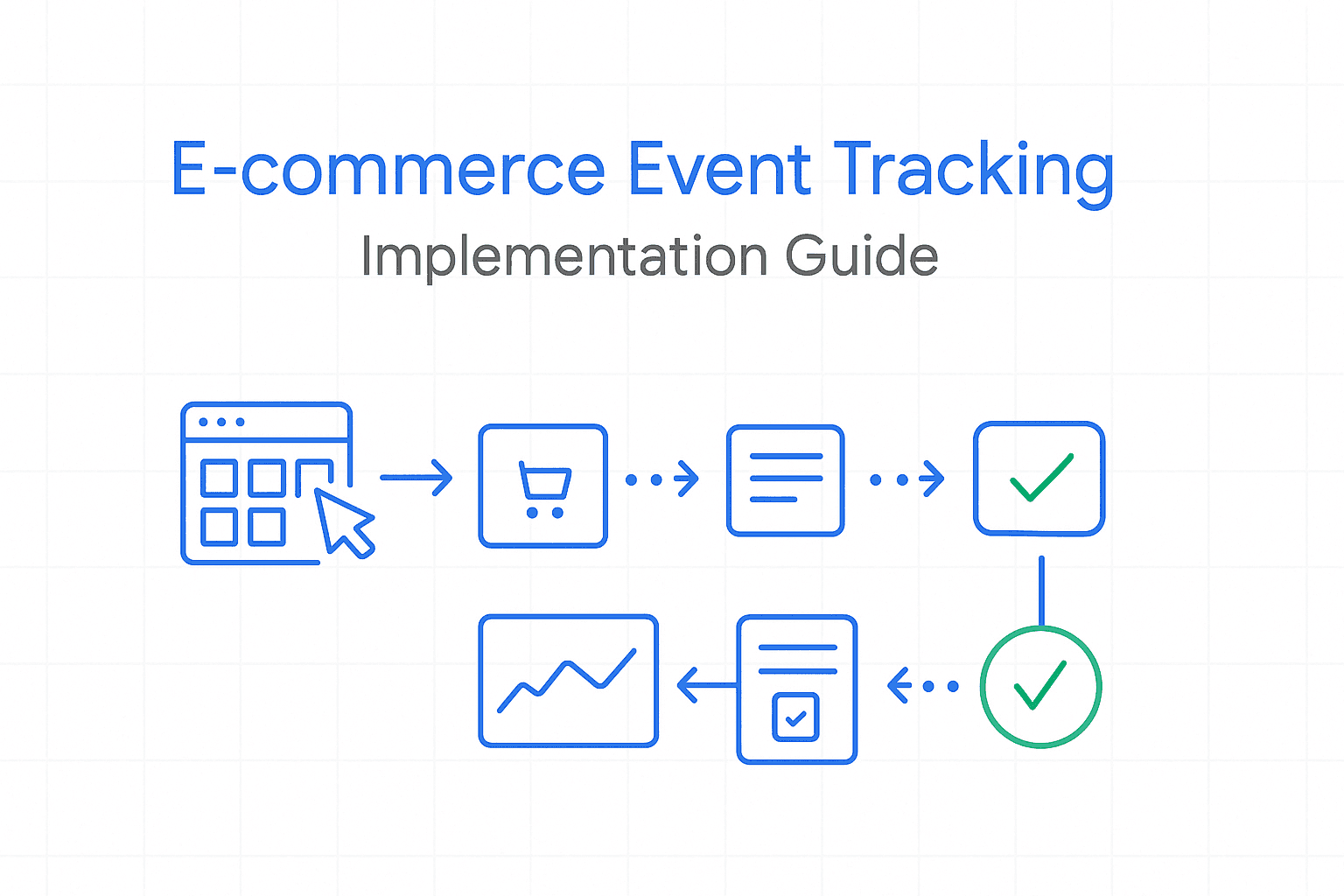 E-commerce Event Tracking

Implementation Guide